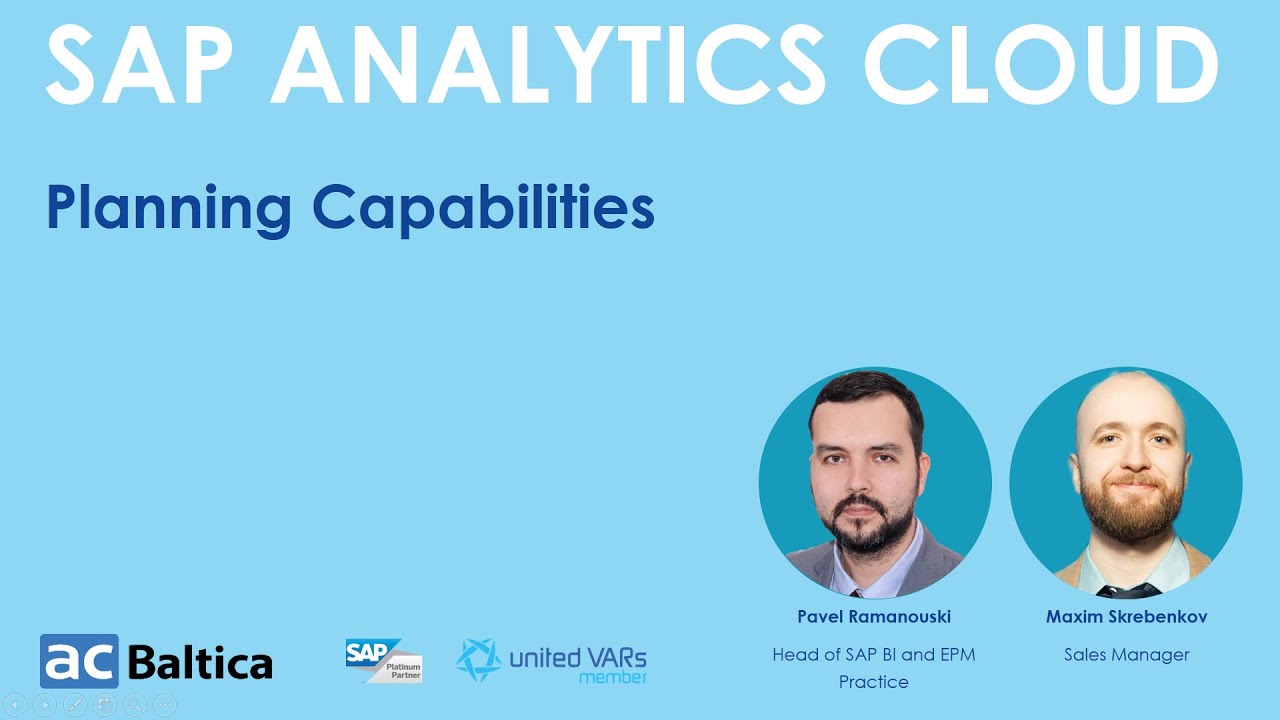 SAP ANALYTICS CLOUD

Planning Capabilities

Pavel Ramanouski
Head of SAP BI and EPM Practice

Maxim Skrebenkov
Sales Manager

ac Baltica

SAP Platinum Partner

united VARs member